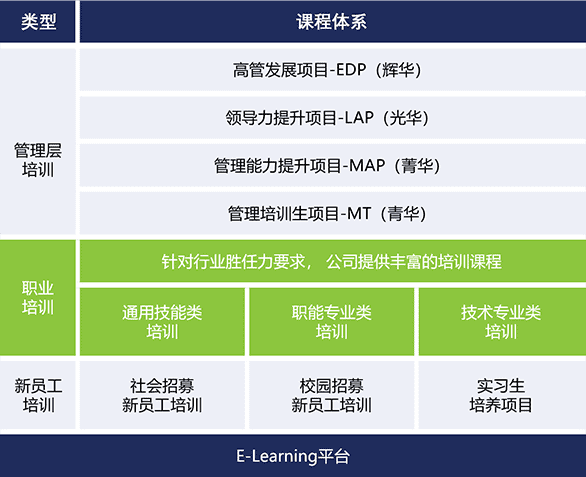 | 类型 | 课程体系 | | |
|---|---|---|---|
| 管理层培训 | 高管发展项目-EDP（辉华） | | |
| | 领导力提升项目-LAP（光华） | | |
| | 管理能力提升项目-MAP（菁华） | | |
| | 管理培训生项目-MT（青华） | | |
| 职业培训 | 针对行业胜任力要求， 公司提供丰富的培训课程 | | |
| | 通用技能类培训 | 职能专业类培训 | 技术专业类培训 |
| 新员工培训 | 社会招募新员工培训 | 校园招募新员工培训 | 实习生培养项目 |

E-Learning平台